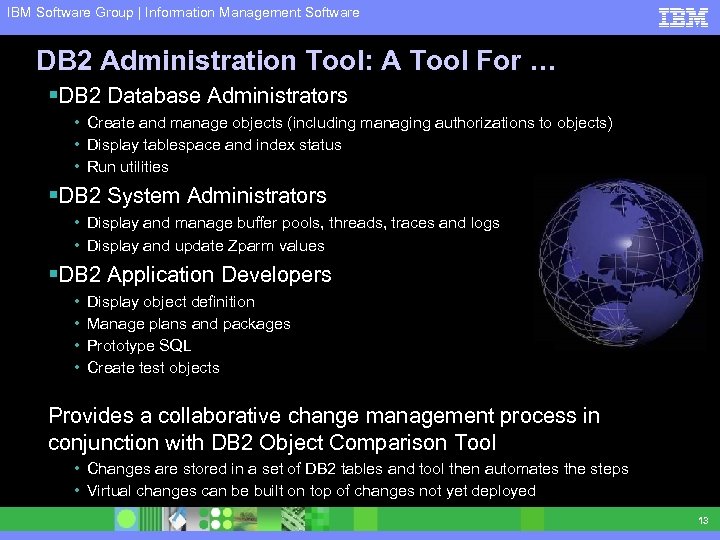 IBM Software Group | Information Management Software

IBM

DB2 Administration Tool: A Tool For …

▪DB2 Database Administrators

• Create and manage objects (including managing authorizations to objects)
• Display tablespace and index status
• Run utilities

▪DB2 System Administrators

• Display and manage buffer pools, threads, traces and logs
• Display and update Zparm values

▪DB2 Application Developers

• Display object definition
• Manage plans and packages
• Prototype SQL
• Create test objects

Provides a collaborative change management process in conjunction with DB2 Object Comparison Tool

• Changes are stored in a set of DB2 tables and tool then automates the steps
• Virtual changes can be built on top of changes not yet deployed

13